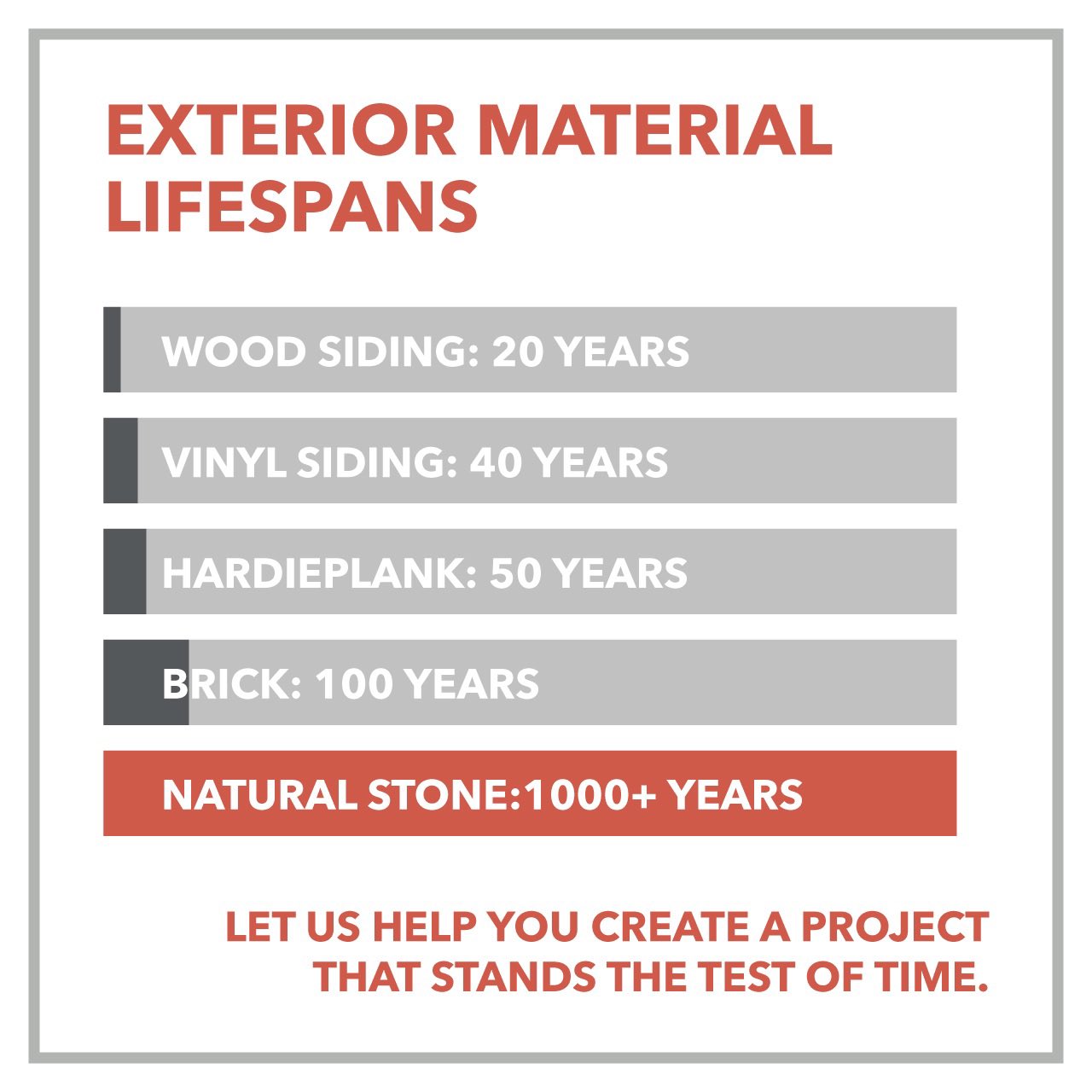 EXTERIOR MATERIAL LIFESPANS

WOOD SIDING: 20 YEARS

VINYL SIDING: 40 YEARS

HARDIEPLANK: 50 YEARS

BRICK: 100 YEARS

NATURAL STONE:1000+ YEARS

LET US HELP YOU CREATE A PROJECT THAT STANDS THE TEST OF TIME.